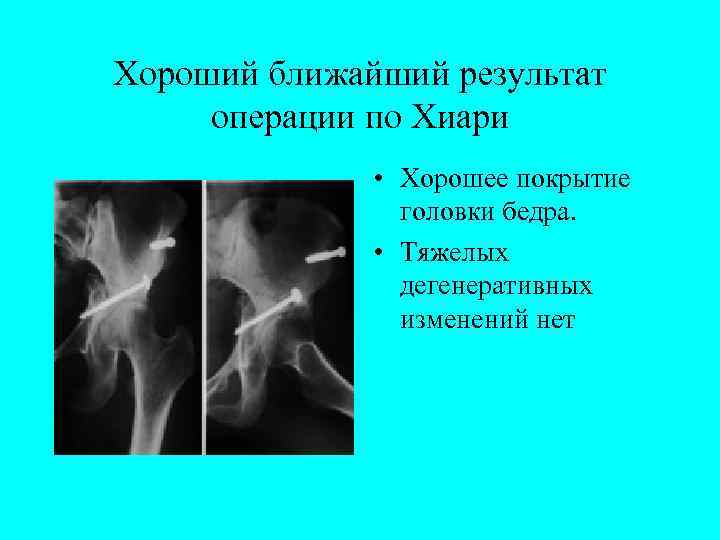 Хороший ближайший результат операции по Хиари

• Хорошее покрытие головки бедра.
• Тяжелых дегенеративных изменений нет